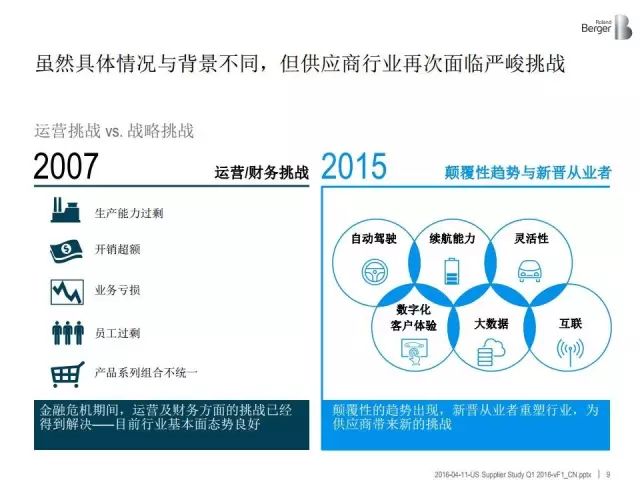 Roland Berger

虽然具体情况与背景不同，但供应商行业再次面临严峻挑战

运营挑战 vs. 战略挑战

2007

运营/财务挑战

生产能力过剩

开销超额

业务亏损

员工过剩

产品系列组合不统一

金融危机期间，运营及财务方面的挑战已经得到解决——目前行业基本面态势良好

2015

颠覆性趋势与新晋从业者

自动驾驶

续航能力

灵活性

数字化客户体验

大数据

互联

颠覆性的趋势出现，新晋从业者重塑行业，为供应商带来新的挑战

2016-04-11-US Supplier Study Q1 2016-vF1_CN.pptx | 9